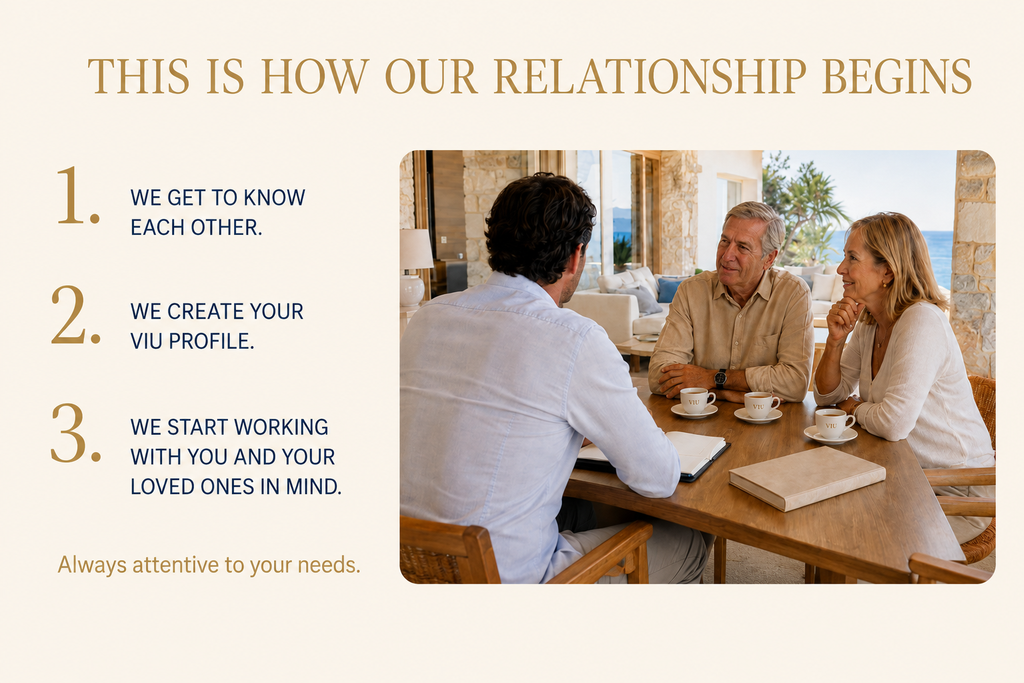 THIS IS HOW OUR RELATIONSHIP BEGINS

1. WE GET TO KNOW EACH OTHER.

2. WE CREATE YOUR VIU PROFILE.

3. WE START WORKING WITH YOU AND YOUR LOVED ONES IN MIND.

Always attentive to your needs.